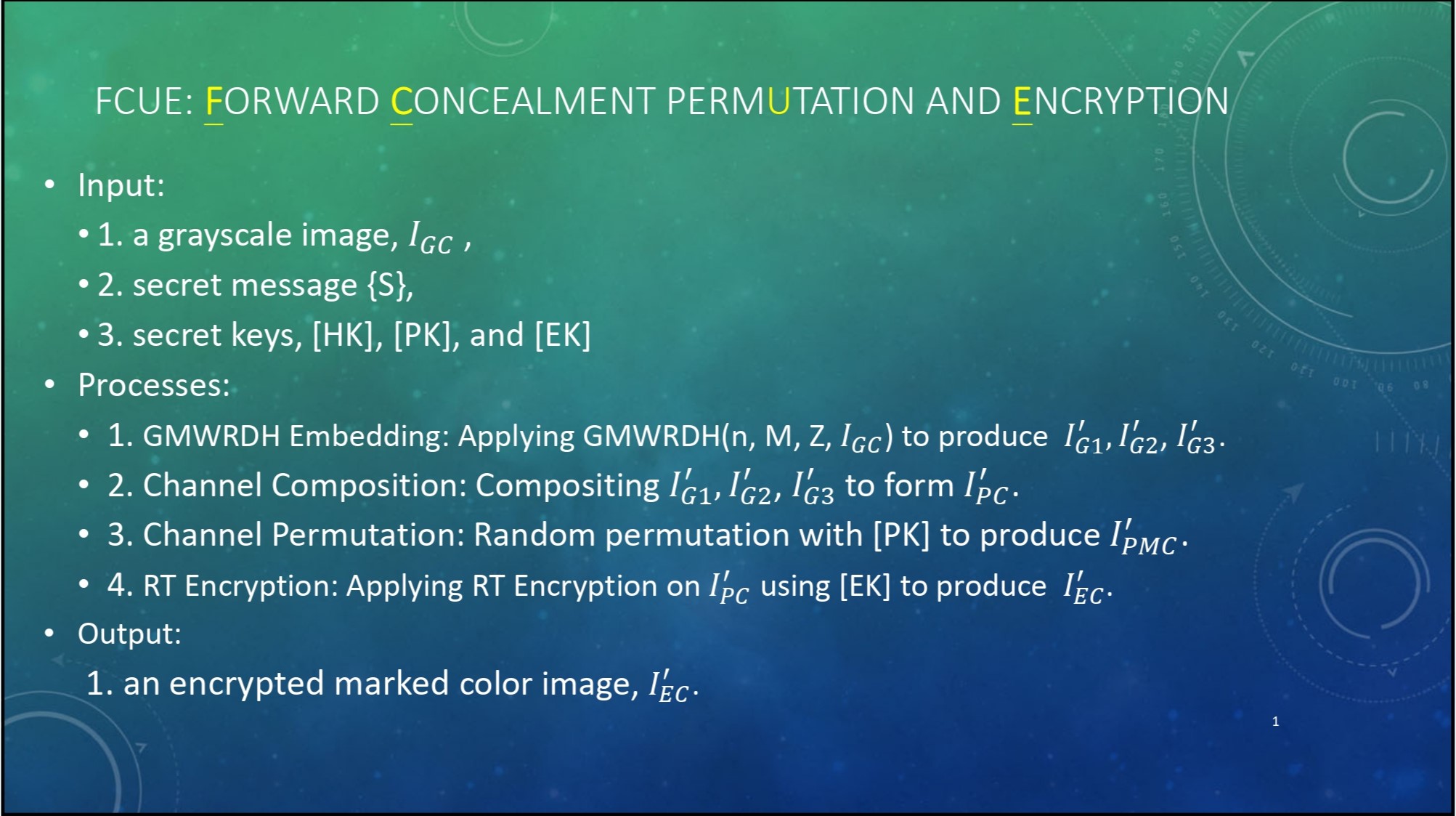 FCUE: FORWARD CONCEALMENT PERMUTATION AND ENCRYPTION

• Input:
• 1. a grayscale image, $I_{GC}$ ,
• 2. secret message {S},
• 3. secret keys, [HK], [PK], and [EK]
• Processes:
• 1. GMWRDH Embedding: Applying GMWRDH(n, M, Z, $I_{GC}$) to produce $I'_{G1}, I'_{G2}, I'_{G3}$.
• 2. Channel Composition: Compositing $I'_{G1}, I'_{G2}, I'_{G3}$ to form $I'_{PC}$.
• 3. Channel Permutation: Random permutation with [PK] to produce $I'_{PMC}$.
• 4. RT Encryption: Applying RT Encryption on $I'_{PC}$ using [EK] to produce $I'_{EC}$.
• Output:
1. an encrypted marked color image, $I'_{EC}$.

1